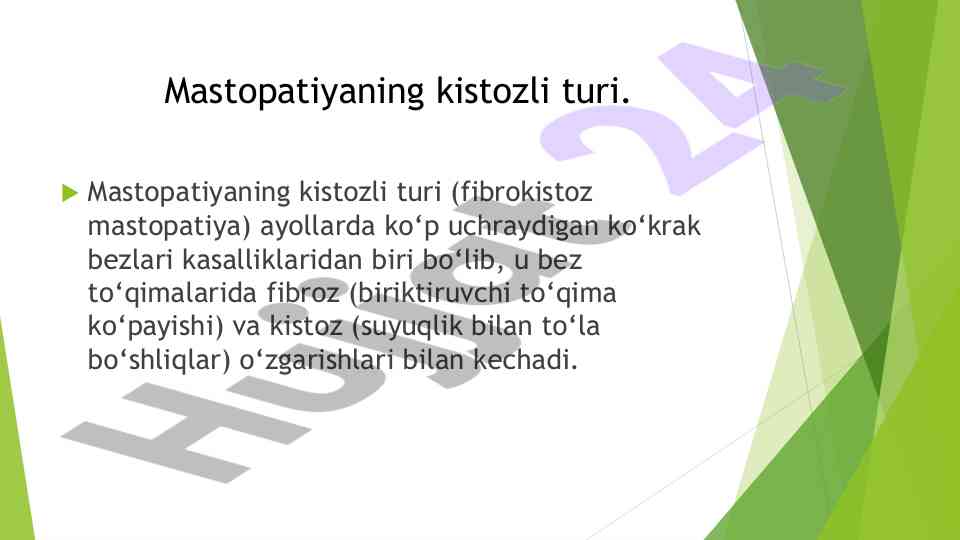 Mastopatiyaning kistozli turi.

Mastopatiyaning kistozli turi (fibrokistoz mastopatiya) ayollarda ko‘p uchraydigan ko‘krak bezlari kasalliklaridan biri bo‘lib, u bez to‘qimalarida fibroz (biriktiruvchi to‘qima ko‘payishi) va kistoz (suyuqlik bilan to‘la bo‘shliqlar) o‘zgarishlari bilan kechadi.

Hujjat 24